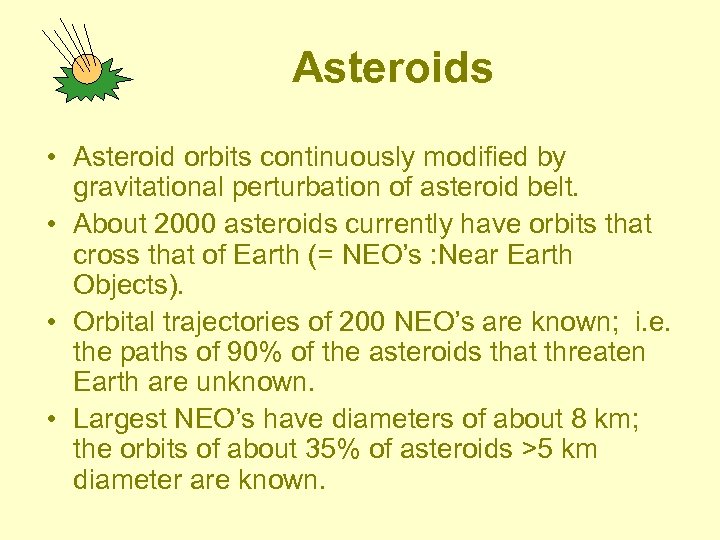 Asteroids

• Asteroid orbits continuously modified by gravitational perturbation of asteroid belt.
• About 2000 asteroids currently have orbits that cross that of Earth (= NEO's :Near Earth Objects).
• Orbital trajectories of 200 NEO's are known; i.e. the paths of 90% of the asteroids that threaten Earth are unknown.
• Largest NEO's have diameters of about 8 km; the orbits of about 35% of asteroids >5 km diameter are known.